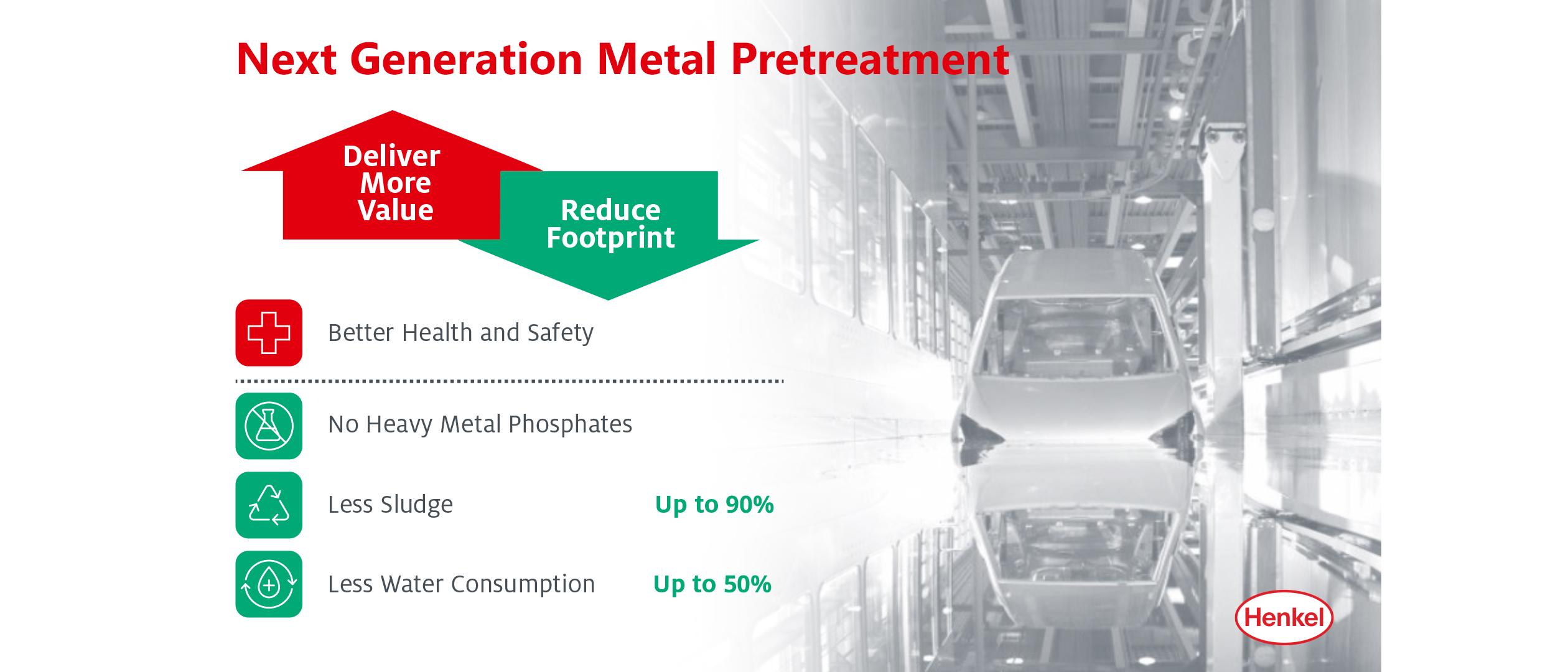 Next Generation Metal Pretreatment

Deliver More Value

Reduce Footprint

Better Health and Safety

No Heavy Metal Phosphates

Less Sludge Up to 90%

Less Water Consumption Up to 50%

Henkel